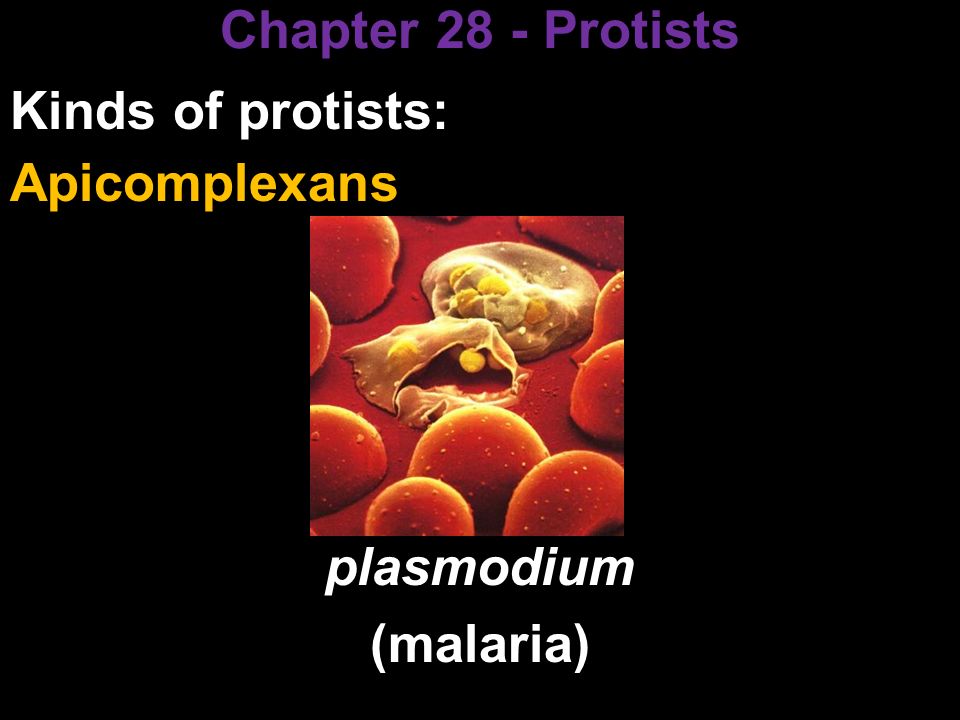 Chapter 28 - Protists

Kinds of protists:

Apicomplexans

plasmodium

(malaria)